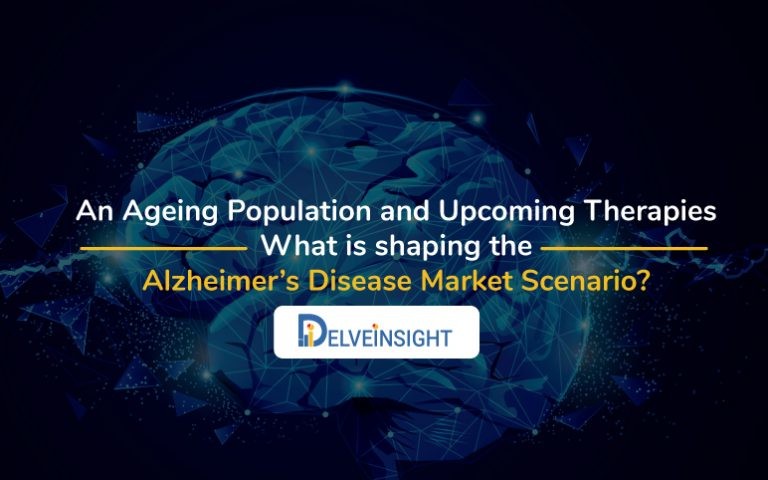 An Ageing Population and Upcoming Therapies
What is shaping the
Alzheimer's Disease Market Scenario?

DELVEINSIGHT